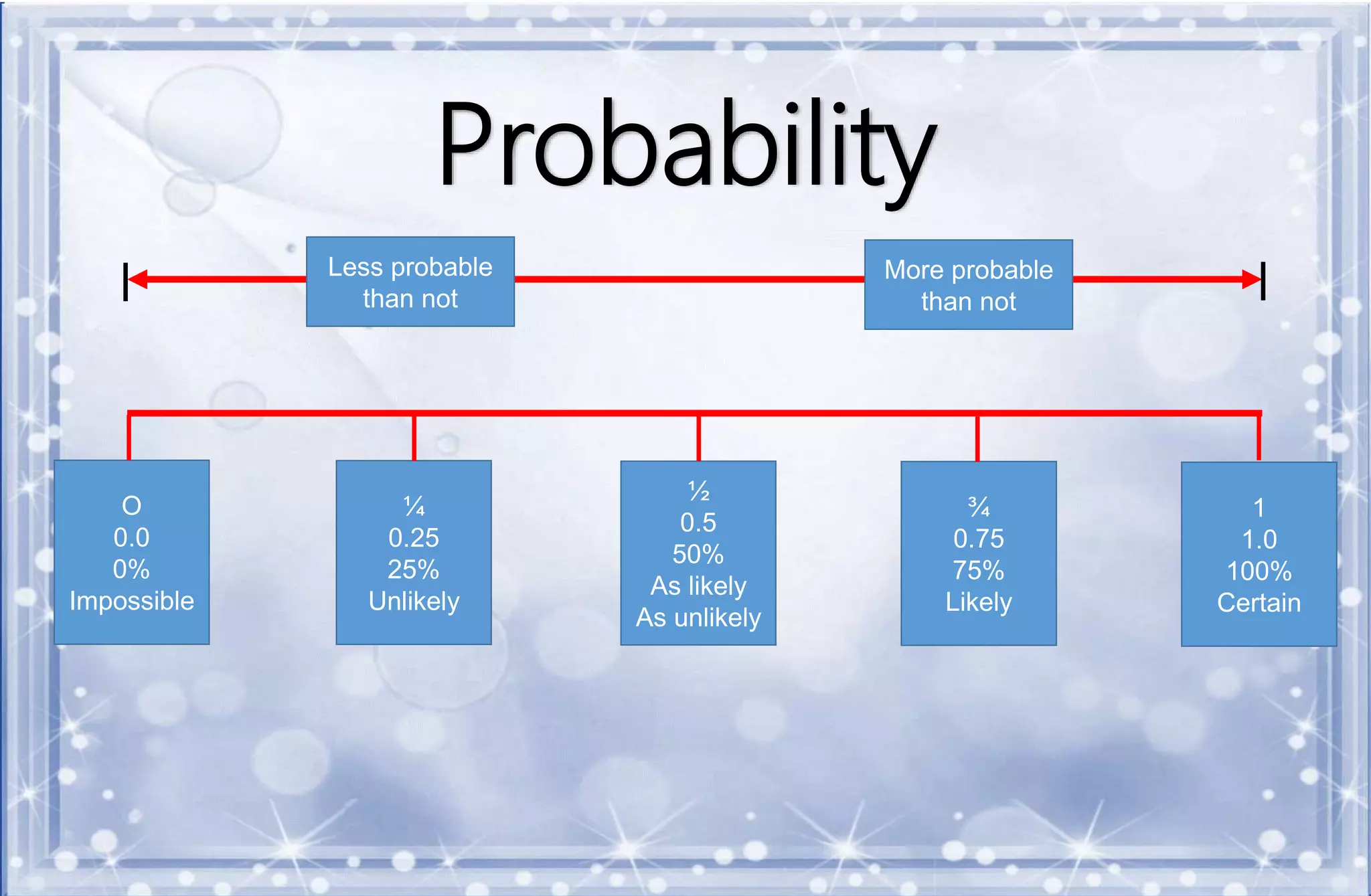 Probability

Less probable than not

More probable than not

O
0.0
0%
Impossible

¼
0.25
25%
Unlikely

½
0.5
50%
As likely
As unlikely

¾
0.75
75%
Likely

1
1.0
100%
Certain